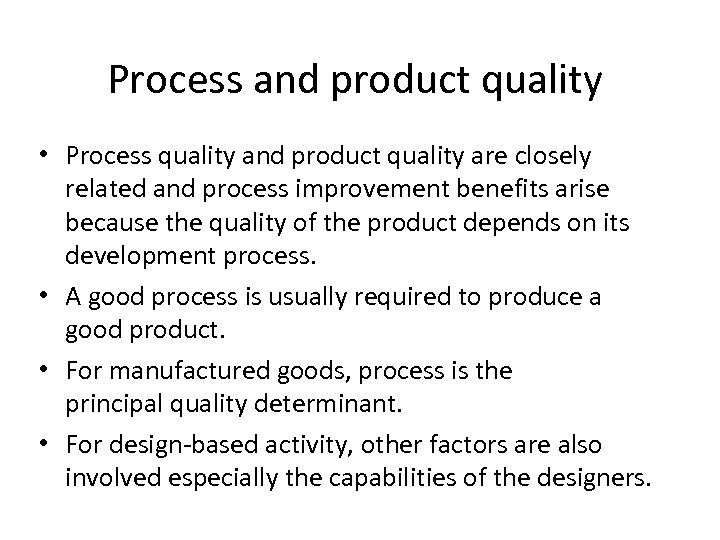 Process and product quality

• Process quality and product quality are closely related and process improvement benefits arise because the quality of the product depends on its development process.

• A good process is usually required to produce a good product.

• For manufactured goods, process is the principal quality determinant.

• For design-based activity, other factors are also involved especially the capabilities of the designers.